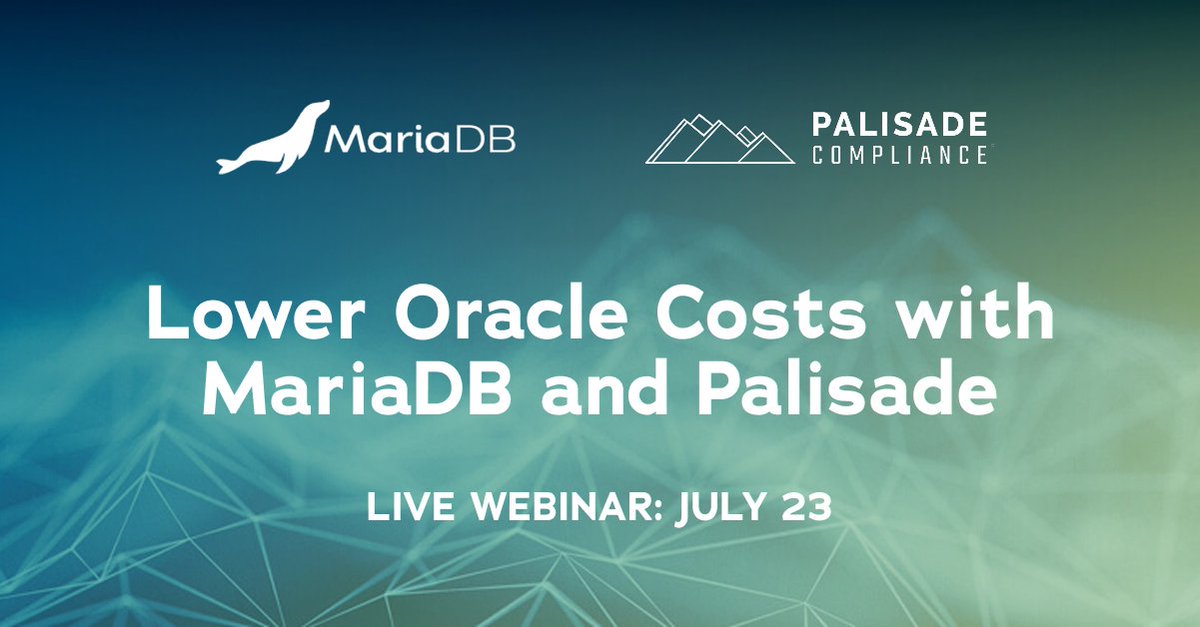 MariaDB

PALISADE
COMPLIANCE

Lower Oracle Costs with MariaDB and Palisade

LIVE WEBINAR: JULY 23